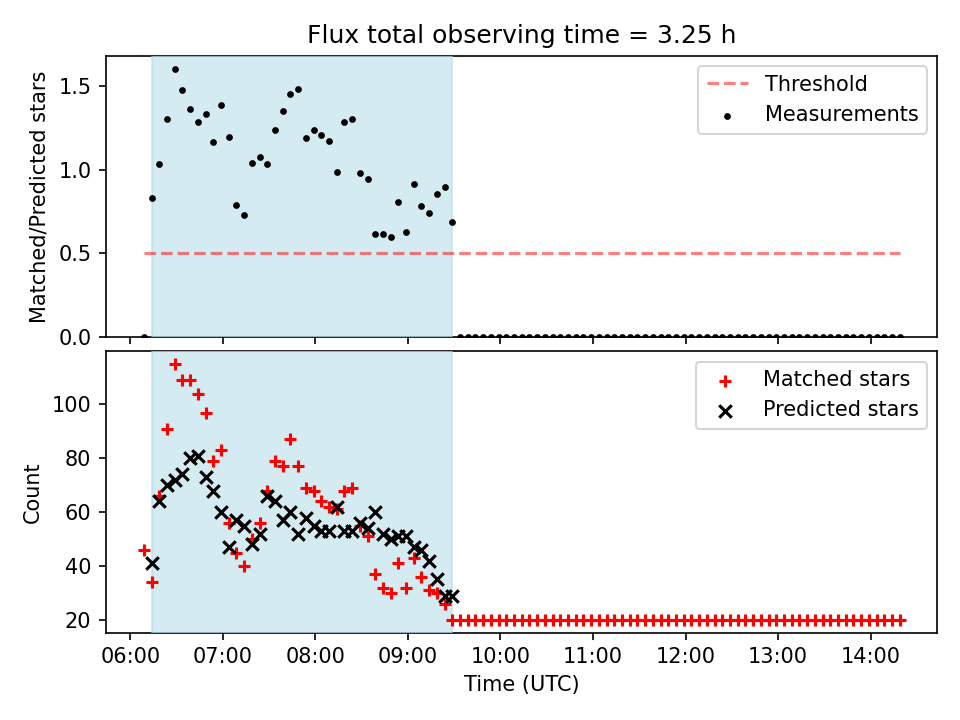 Flux total observing time = 3.25 h

Matched/Predicted stars

1.5
1.0
0.5
0.0

Threshold
Measurements

Count

100
80
60
40
20

Matched stars
Predicted stars

06:00 07:00 08:00 09:00 10:00 11:00 12:00 13:00 14:00

Time (UTC)